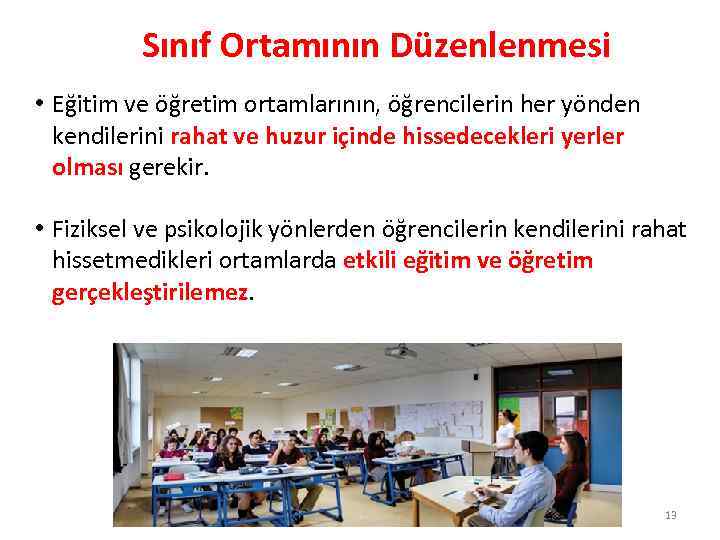 Sınıf Ortamının Düzenlenmesi

• Eğitim ve öğretim ortamlarının, öğrencilerin her yönden kendilerini rahat ve huzur içinde hissedecekleri yerler olması gerekir.

• Fiziksel ve psikolojik yönlerden öğrencilerin kendilerini rahat hissetmedikleri ortamlarda etkili eğitim ve öğretim gerçekleştirilemez.

13